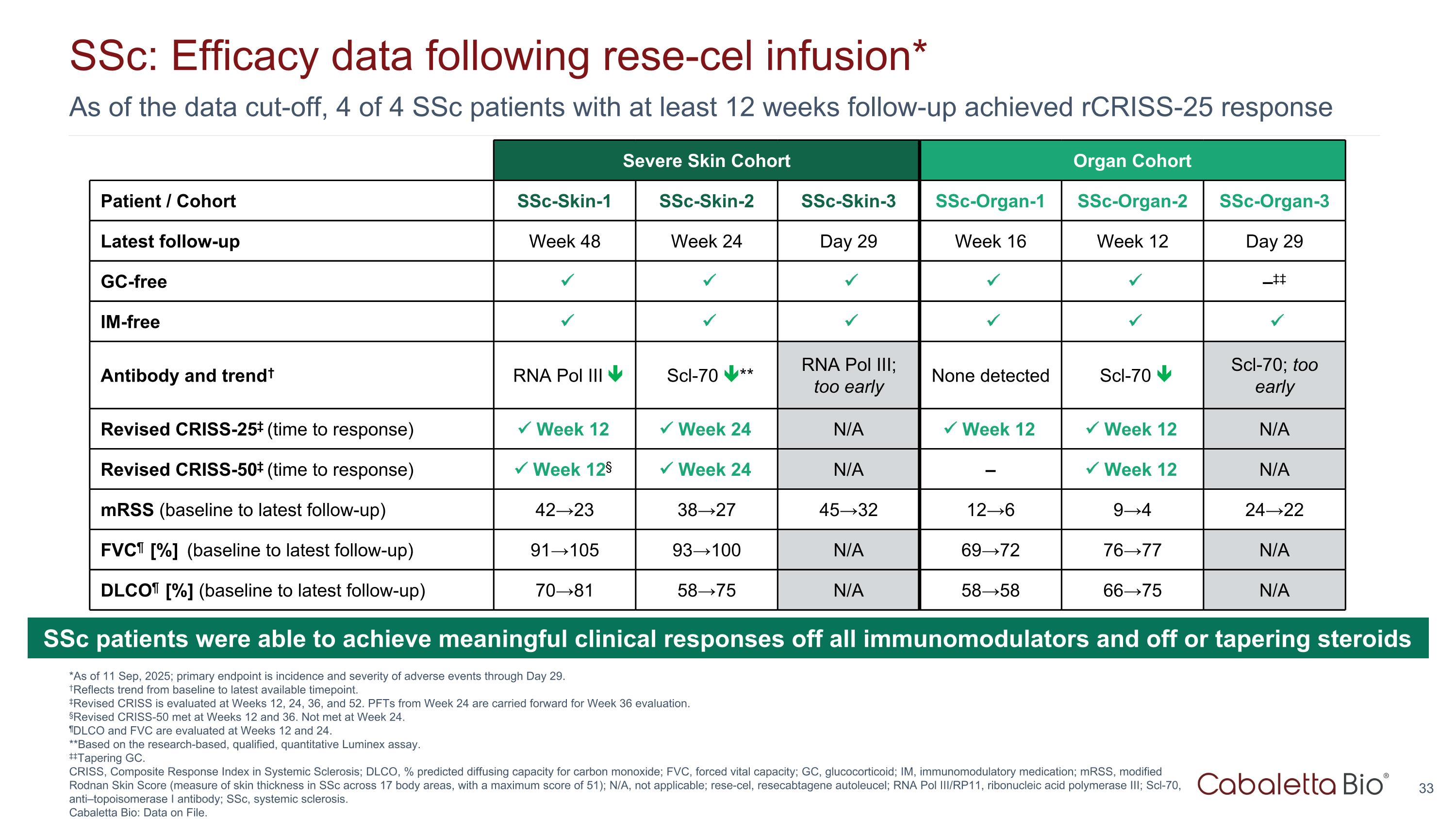 SSc: Efficacy data following rese-cel infusion*

As of the data cut-off, 4 of 4 SSc patients with at least 12 weeks follow-up achieved rCRISS-25 response

| | Severe Skin Cohort | | | Organ Cohort | | |
|---|---|---|---|---|---|---|
| Patient / Cohort | SSc-Skin-1 | SSc-Skin-2 | SSc-Skin-3 | SSc-Organ-1 | SSc-Organ-2 | SSc-Organ-3 |
| Latest follow-up | Week 48 | Week 24 | Day 29 | Week 16 | Week 12 | Day 29 |
| GC-free | ✓ | ✓ | ✓ | ✓ | ✓ | –‡‡ |
| IM-free | ✓ | ✓ | ✓ | ✓ | ✓ | ✓ |
| Antibody and trend† | RNA Pol III ↓ | Scl-70 ↓** | RNA Pol III; too early | None detected | Scl-70 ↓ | Scl-70; too early |
| Revised CRISS-25‡ (time to response) | ✓ Week 12 | ✓ Week 24 | N/A | ✓ Week 12 | ✓ Week 12 | N/A |
| Revised CRISS-50‡ (time to response) | ✓ Week 12§ | ✓ Week 24 | N/A | – | ✓ Week 12 | N/A |
| mRSS (baseline to latest follow-up) | 42→23 | 38→27 | 45→32 | 12→6 | 9→4 | 24→22 |
| FVC¶ [%] (baseline to latest follow-up) | 91→105 | 93→100 | N/A | 69→72 | 76→77 | N/A |
| DLCO¶ [%] (baseline to latest follow-up) | 70→81 | 58→75 | N/A | 58→58 | 66→75 | N/A |

SSc patients were able to achieve meaningful clinical responses off all immunomodulators and off or tapering steroids

*As of 11 Sep, 2025; primary endpoint is incidence and severity of adverse events through Day 29.
†Reflects trend from baseline to latest available timepoint.
‡Revised CRISS is evaluated at Weeks 12, 24, 36, and 52. PFTs from Week 24 are carried forward for Week 36 evaluation.
§Revised CRISS-50 met at Weeks 12 and 36. Not met at Week 24.
¶DLCO and FVC are evaluated at Weeks 12 and 24.
**Based on the research-based, qualified, quantitative Luminex assay.
‡‡Tapering GC.
CRISS, Composite Response Index in Systemic Sclerosis; DLCO, % predicted diffusing capacity for carbon monoxide; FVC, forced vital capacity; GC, glucocorticoid; IM, immunomodulatory medication; mRSS, modified Rodnan Skin Score (measure of skin thickness in SSc across 17 body areas, with a maximum score of 51); N/A, not applicable; rese-cel, resecabtagene autoleucel; RNA Pol III/RP11, ribonucleic acid polymerase III; Scl-70, anti–topoisomerase I antibody; SSc, systemic sclerosis.
Cabaletta Bio: Data on File.

Cabaletta Bio®

33